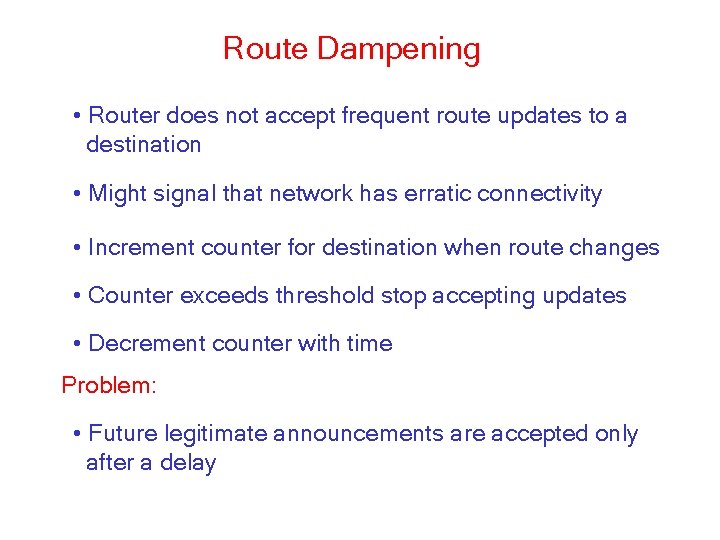 Route Dampening

• Router does not accept frequent route updates to a destination

• Might signal that network has erratic connectivity

• Increment counter for destination when route changes

• Counter exceeds threshold stop accepting updates

• Decrement counter with time

Problem:

• Future legitimate announcements are accepted only after a delay